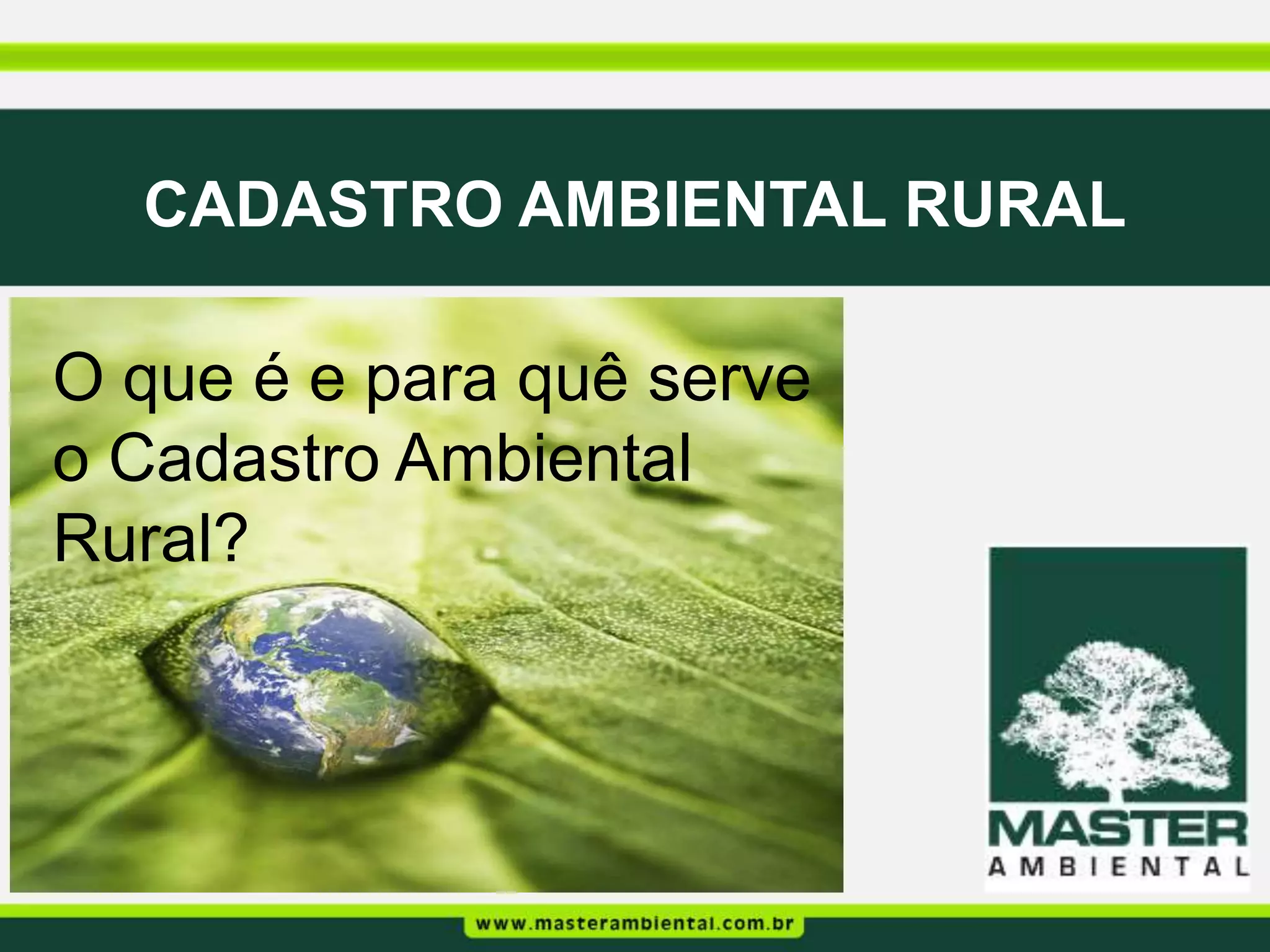 CADASTRO AMBIENTAL RURAL

O que é e para quê serve o Cadastro Ambiental Rural?

MASTER
AMBIENTAL

www.masterambiental.com.br